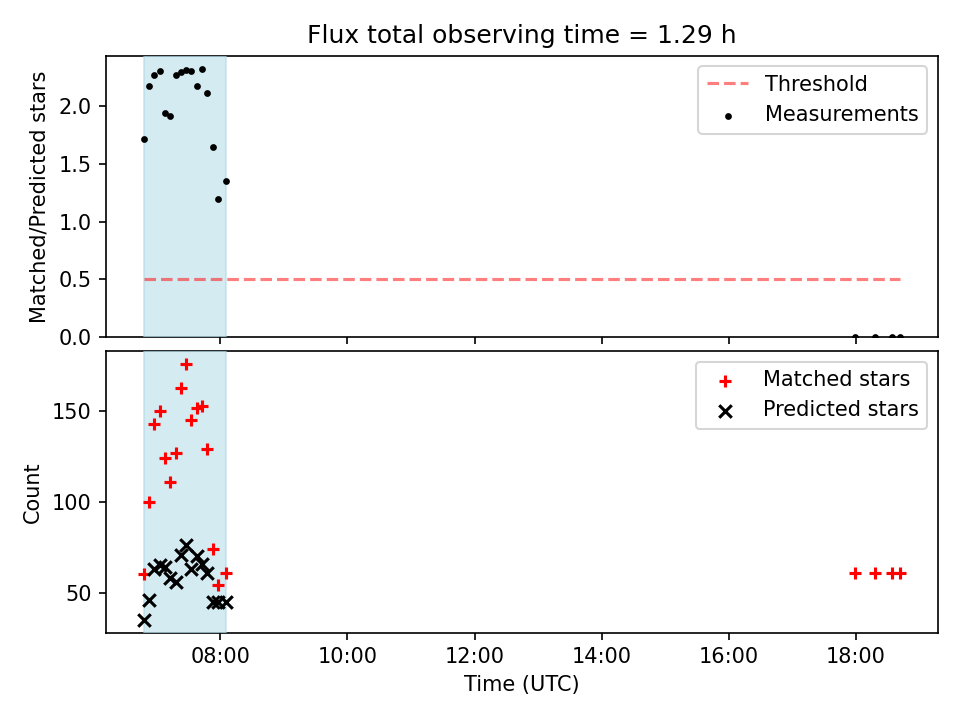 Flux total observing time = 1.29 h

Matched/Predicted stars

2.0
1.5
1.0
0.5
0.0

Threshold
Measurements

Count

150
100
50

Matched stars
Predicted stars

08:00
10:00
12:00
14:00
16:00
18:00

Time (UTC)